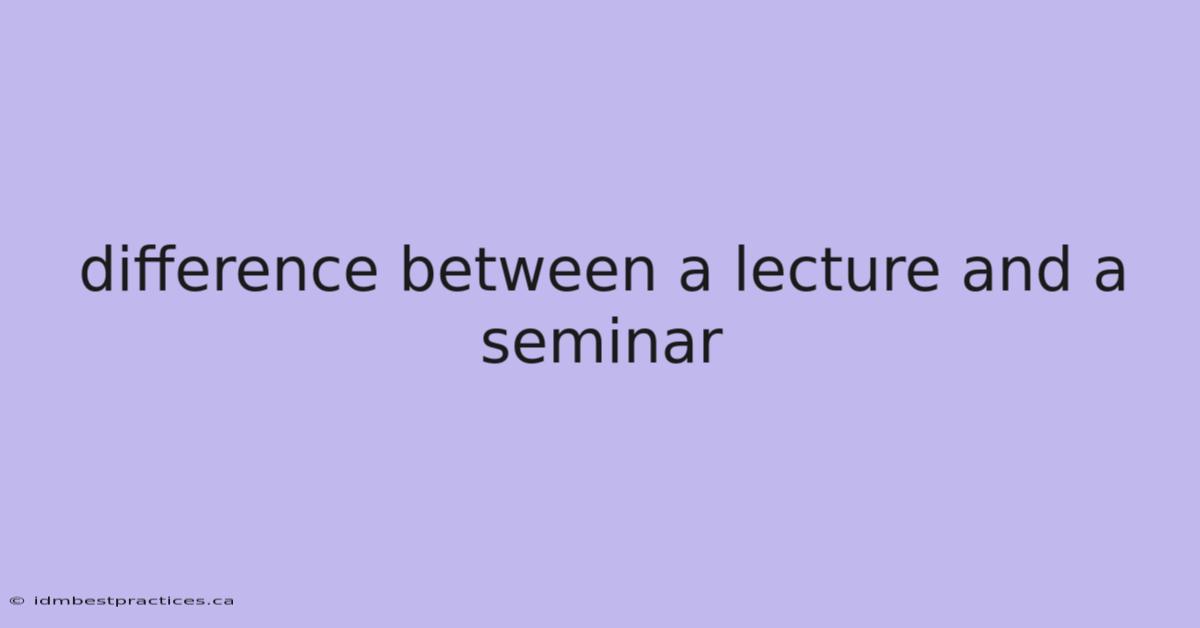 difference between a lecture and a seminar

© idmbestpractices.ca